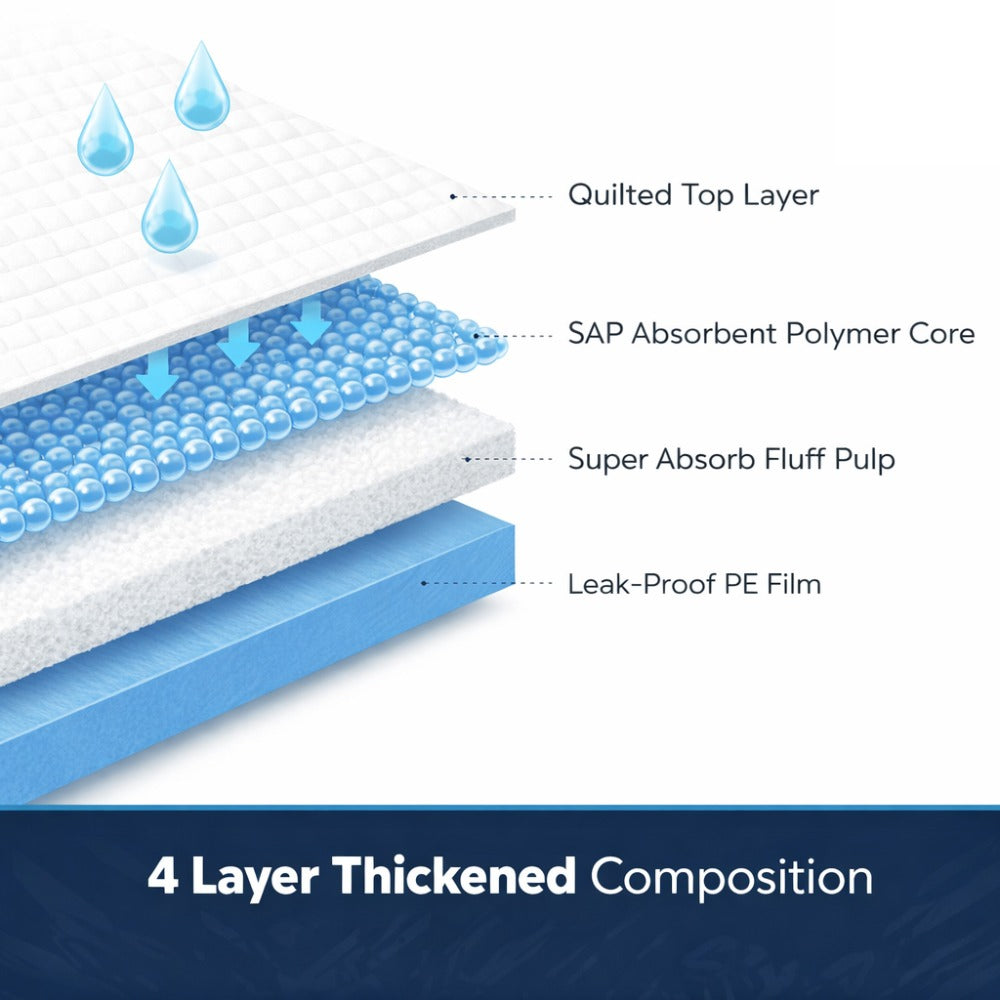 Quilted Top Layer

SAP Absorbent Polymer Core

Super Absorb Fluff Pulp

Leak-Proof PE Film

4 Layer Thickened Composition